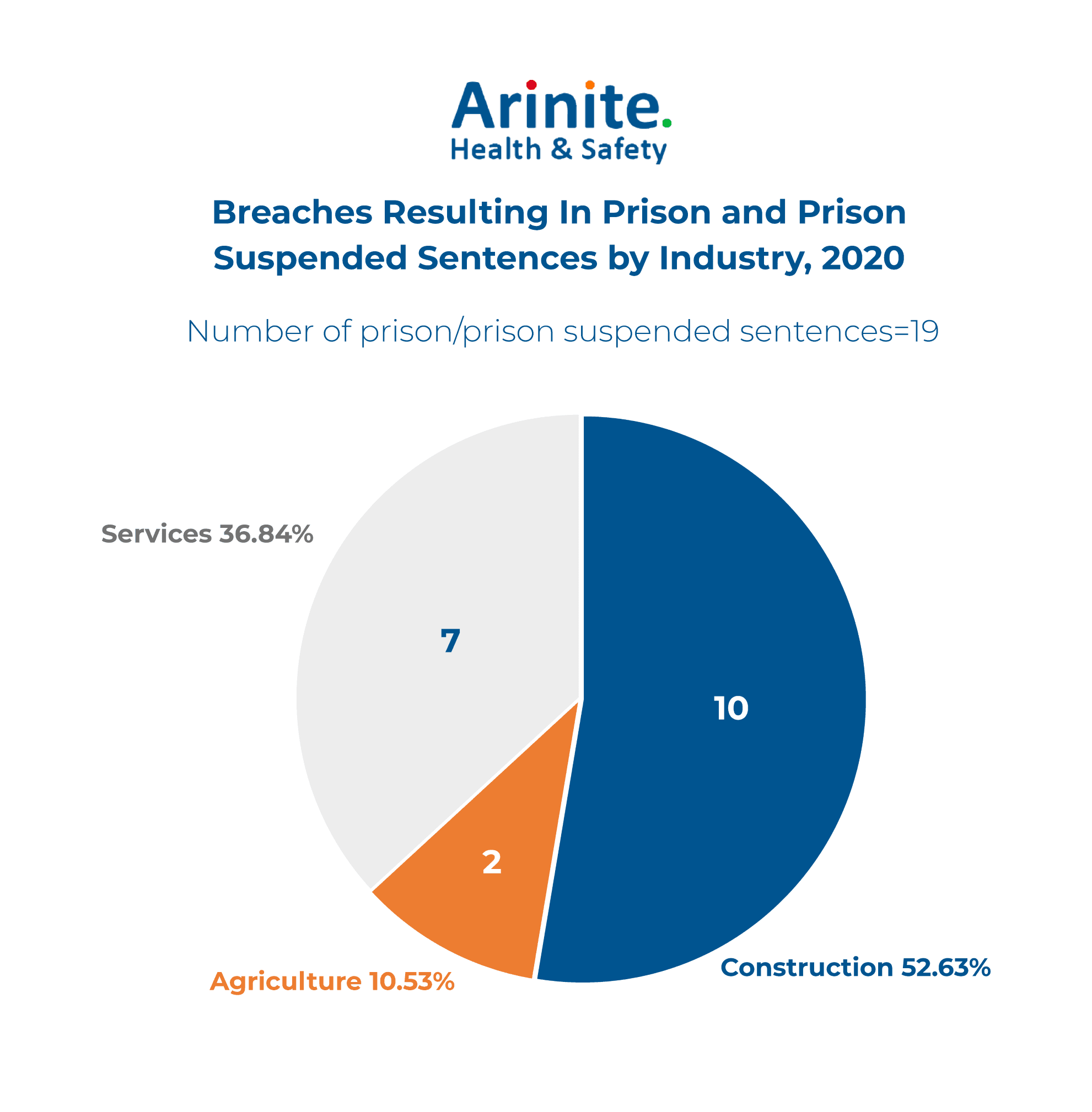 Arinite.
Health & Safety

Breaches Resulting In Prison and Prison Suspended Sentences by Industry, 2020

Number of prison/prison suspended sentences=19

Services 36.84%

7

10

2

Agriculture 10.53%

Construction 52.63%